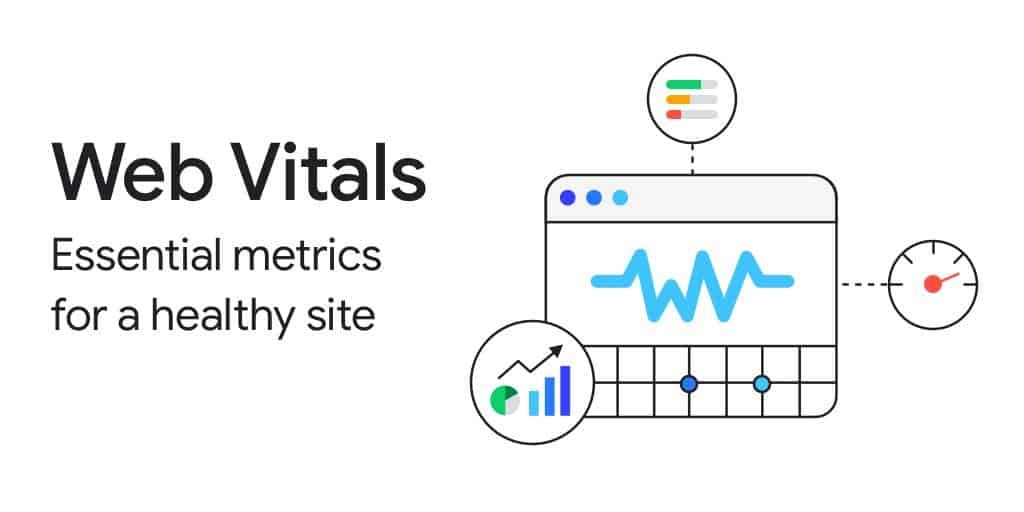 Web Vitals

Essential metrics for a healthy site